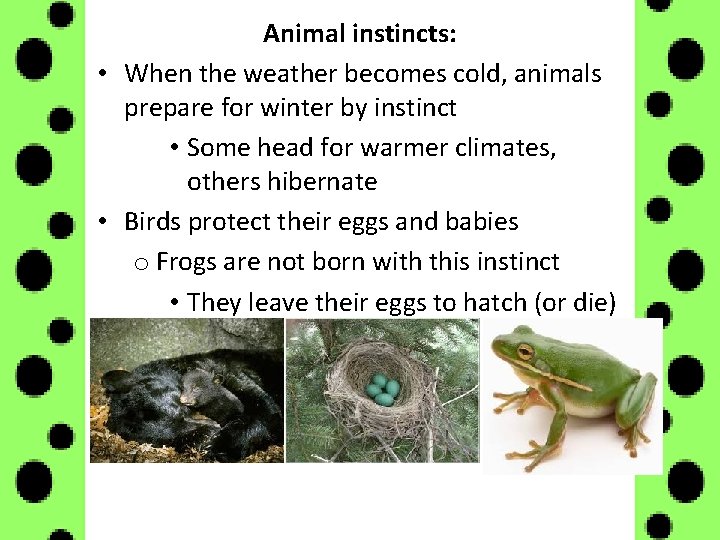 Animal instincts:

• When the weather becomes cold, animals prepare for winter by instinct
  • Some head for warmer climates, others hibernate
• Birds protect their eggs and babies
  o Frogs are not born with this instinct
    • They leave their eggs to hatch (or die)